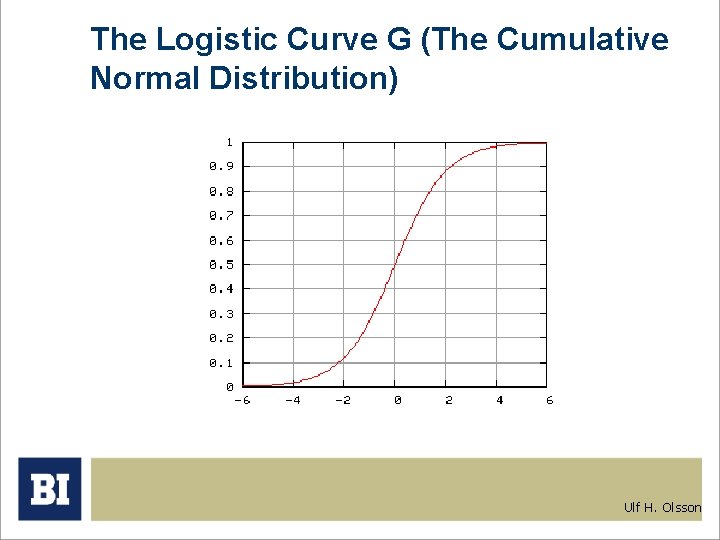 The Logistic Curve G (The Cumulative Normal Distribution)

1
0.9
0.8
0.7
0.6
0.5
0.4
0.3
0.2
0.1
0
-6
-4
-2
0
2
4
6

BI

Ulf H. Olsson